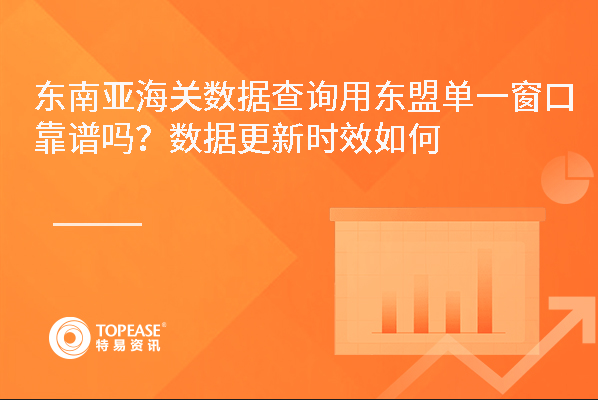 东南亚海关数据查询用东盟单一窗口靠谱吗？数据更新时效如何

TOPEASE®
特易资讯